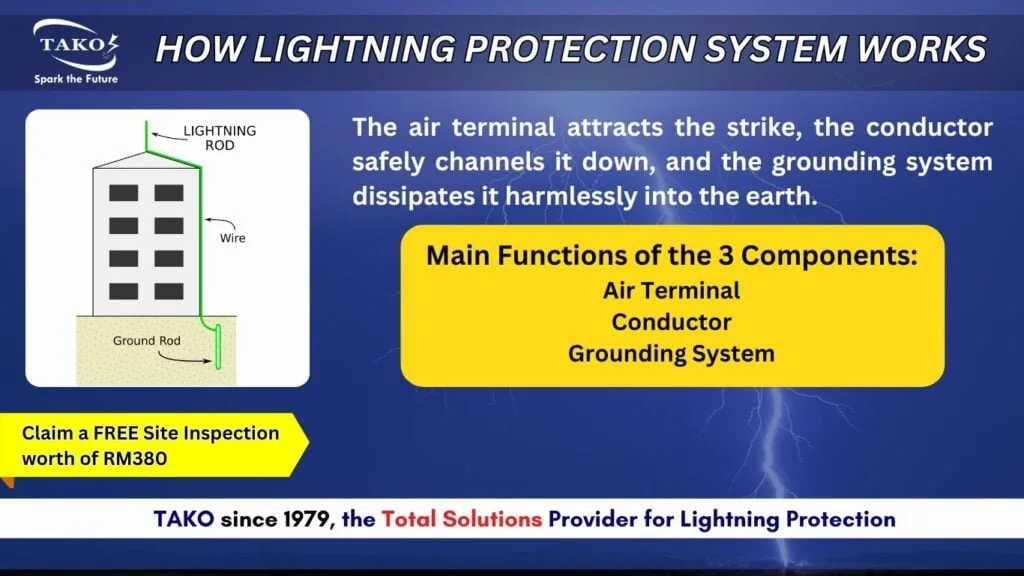 TAKO
Spark the Future

HOW LIGHTNING PROTECTION SYSTEM WORKS

LIGHTNING ROD

Wire

Ground Rod

The air terminal attracts the strike, the conductor safely channels it down, and the grounding system dissipates it harmlessly into the earth.

Main Functions of the 3 Components:
Air Terminal
Conductor
Grounding System

Claim a FREE Site Inspection worth of RM380

TAKO since 1979, the Total Solutions Provider for Lightning Protection